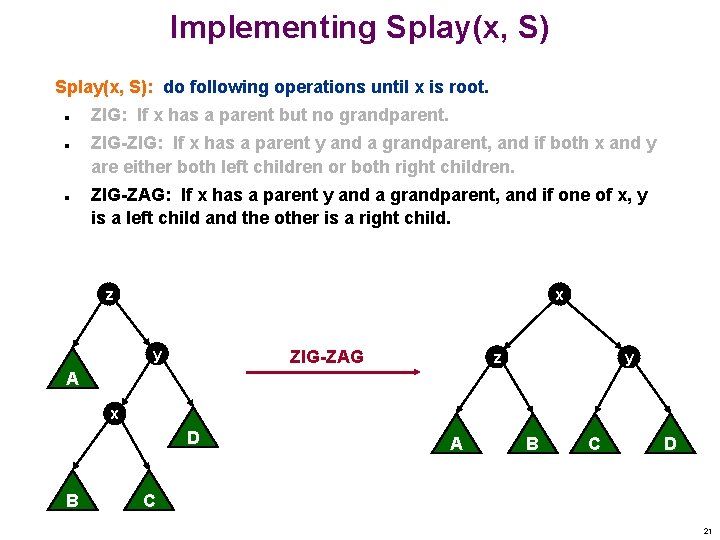 Implementing Splay(x, S)

Splay(x, S): do following operations until x is root.

- ZIG: If x has a parent but no grandparent.
- ZIG-ZIG: If x has a parent y and a grandparent, and if both x and y are either both left children or both right children.
- ZIG-ZAG: If x has a parent y and a grandparent, and if one of x, y is a left child and the other is a right child.

z
A
y
x
D
B
C

ZIG-ZAG

x
z
y
A
B
C
D

21